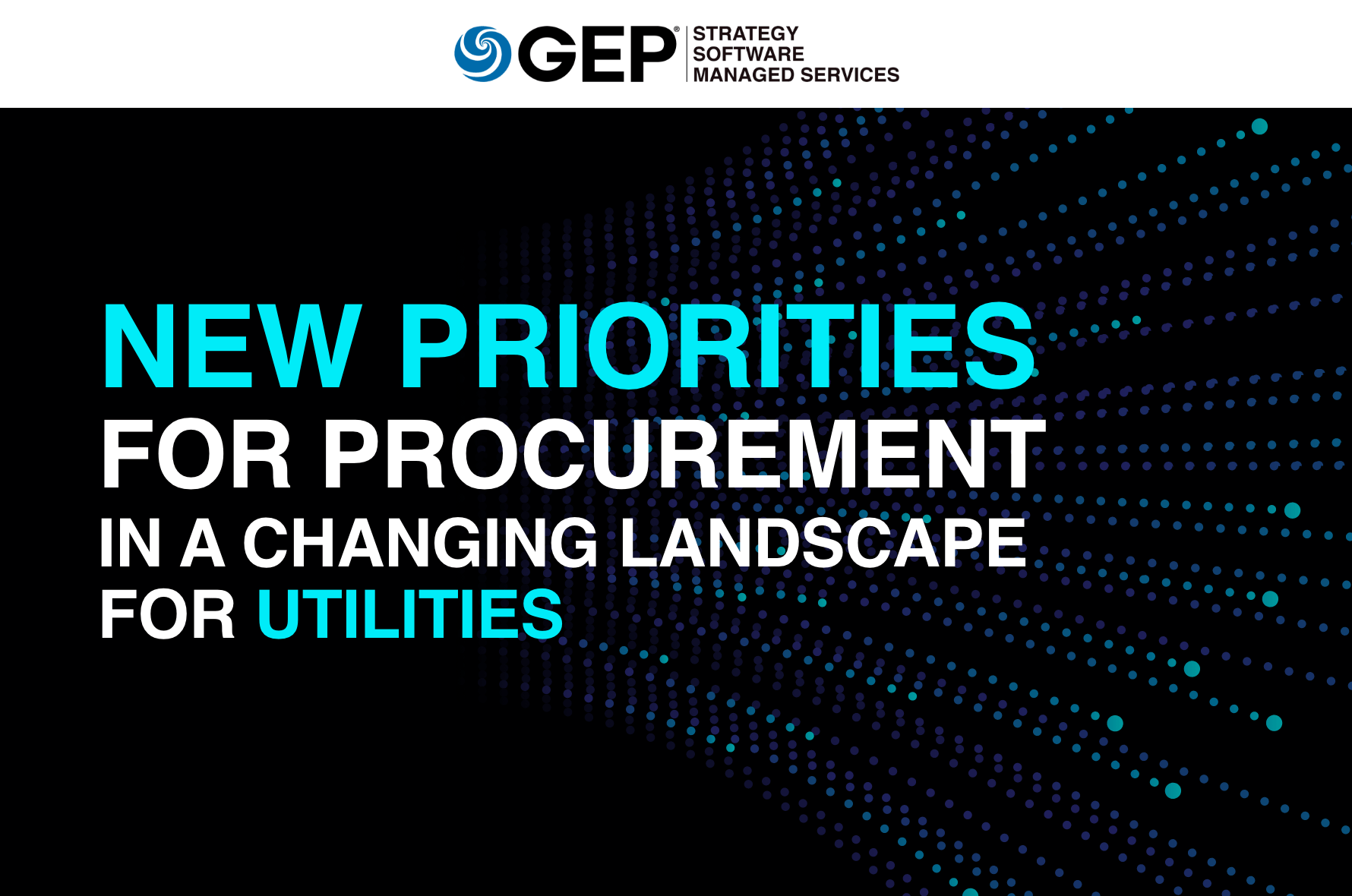 GEP® STRATEGY SOFTWARE MANAGED SERVICES

NEW PRIORITIES FOR PROCUREMENT IN A CHANGING LANDSCAPE FOR UTILITIES